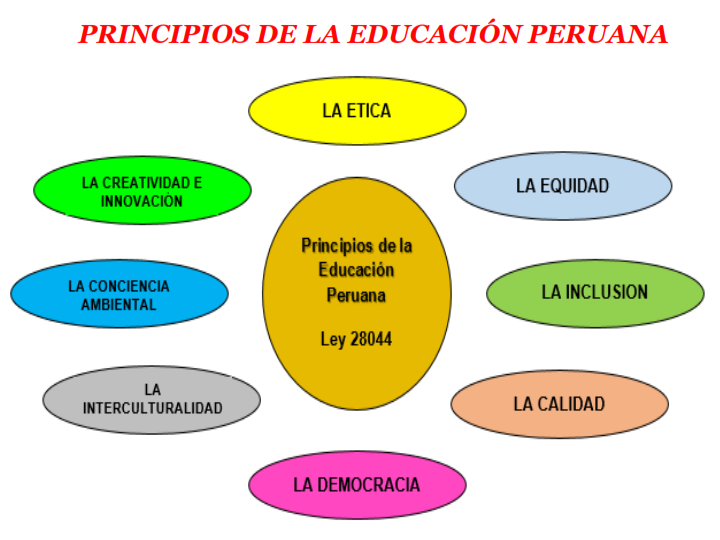 PRINCIPIOS DE LA EDUCACIÓN PERUANA

LA ETICA

LA CREATIVIDAD E INNOVACIÓN

LA EQUIDAD

Principios de la Educación Peruana

Ley 28044

LA CONCIENCIA AMBIENTAL

LA INCLUSION

LA INTERCULTURALIDAD

LA CALIDAD

LA DEMOCRACIA